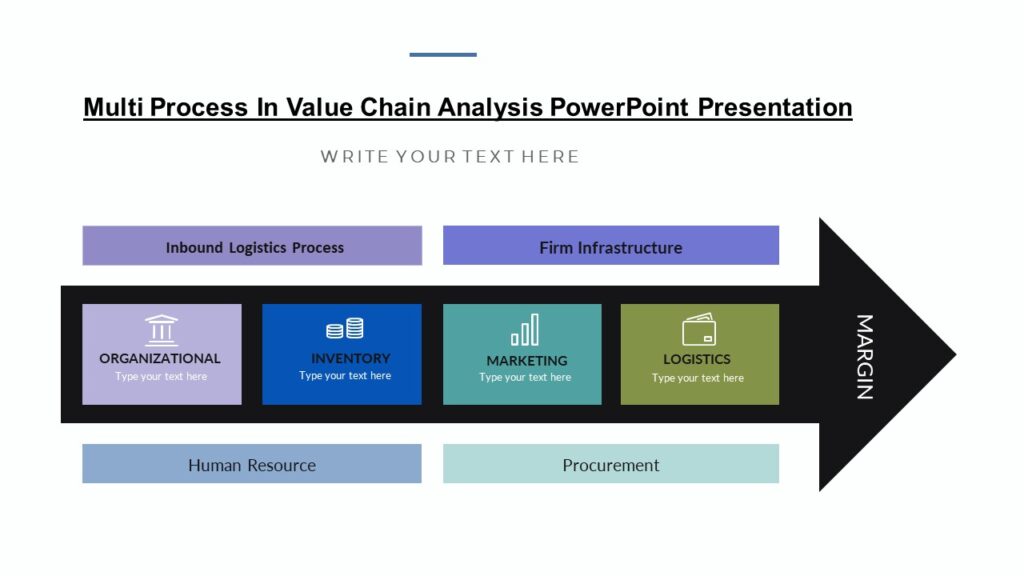 Multi Process In Value Chain Analysis PowerPoint Presentation

WRITE YOUR TEXT HERE

Inbound Logistics Process

Firm Infrastructure

ORGANIZATIONAL
Type your text here

INVENTORY
Type your text here

MARKETING
Type your text here

LOGISTICS
Type your text here

MARGIN

Human Resource

Procurement